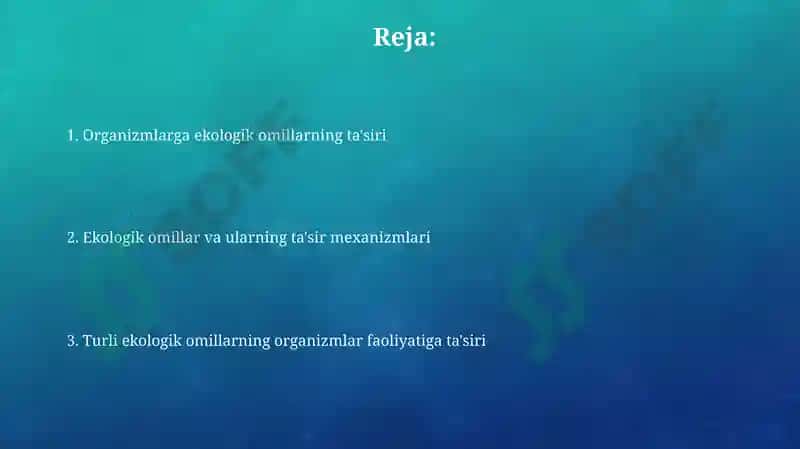 Reja:

1. Organizmlarga ekologik omillarning ta'siri

2. Ekologik omillar va ularning ta'sir mexanizmlari

3. Turli ekologik omillarning organizmlar faoliyatiga ta'siri